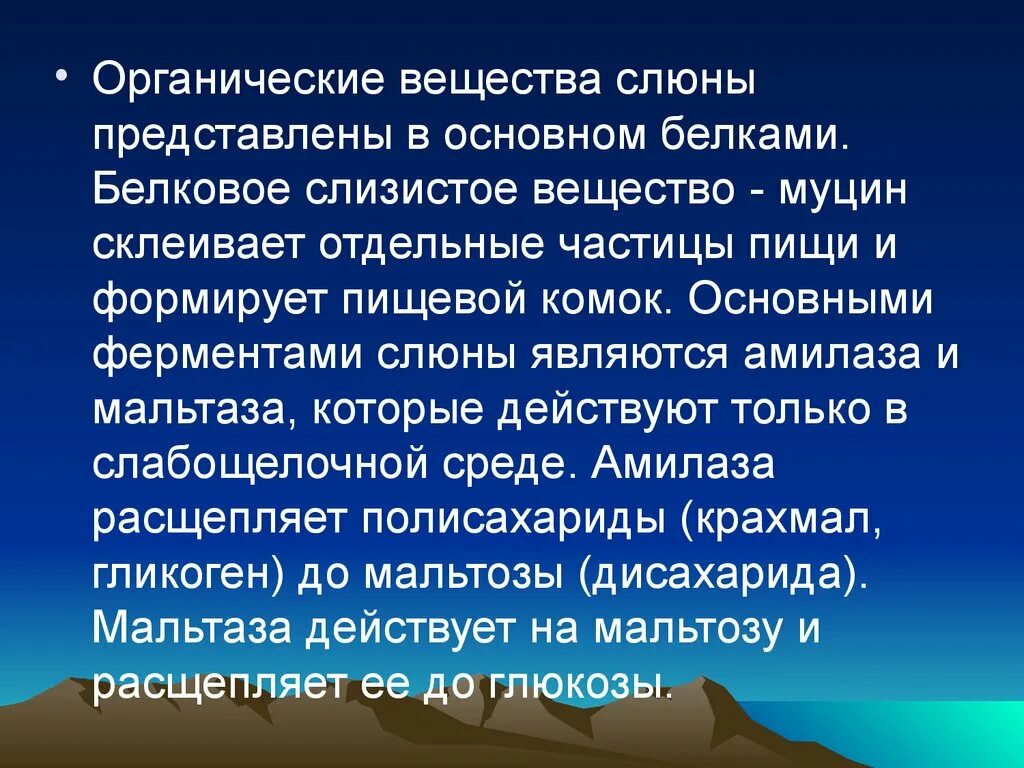 • Органические вещества слюны представлены в основном белками. Белковое слизистое вещество - муцин склеивает отдельные частицы пищи и формирует пищевой комок. Основными ферментами слюны являются амилаза и мальтаза, которые действуют только в слабощелочной среде. Амилаза расщепляет полисахариды (крахмал, гликоген) до мальтозы (дисахарида). Мальтаза действует на мальтозу и расщепляет ее до глюкозы.